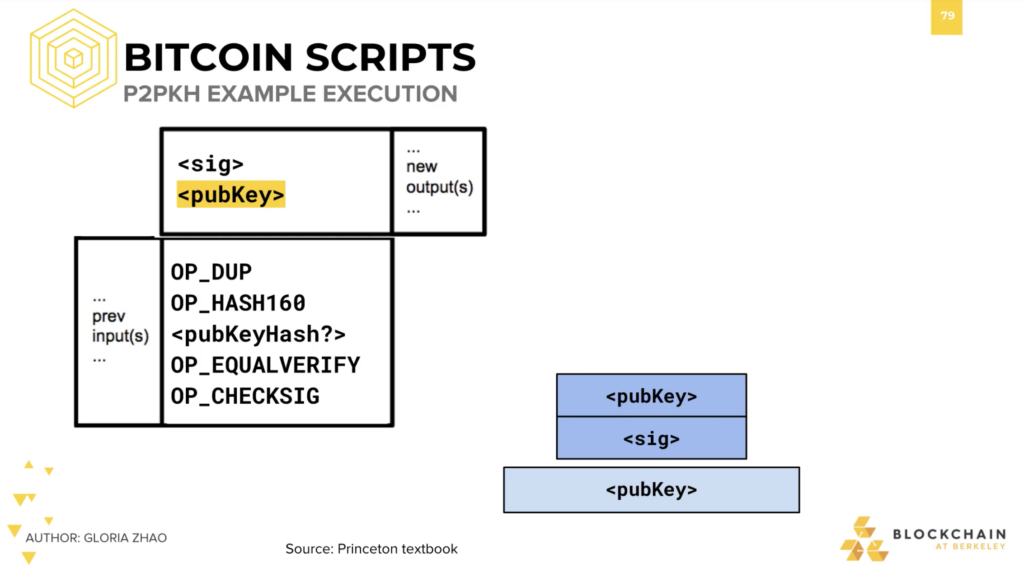 79

BITCOIN SCRIPTS
P2PKH EXAMPLE EXECUTION

<sig>
<pubKey>

...
new
output(s)
...

...
prev
input(s)
...

OP_DUP
OP_HASH160
<pubKeyHash?>
OP_EQUALVERIFY
OP_CHECKSIG

<pubKey>
<sig>
<pubKey>

AUTHOR: GLORIA ZHAO

Source: Princeton textbook

BLOCKCHAIN
AT BERKELEY